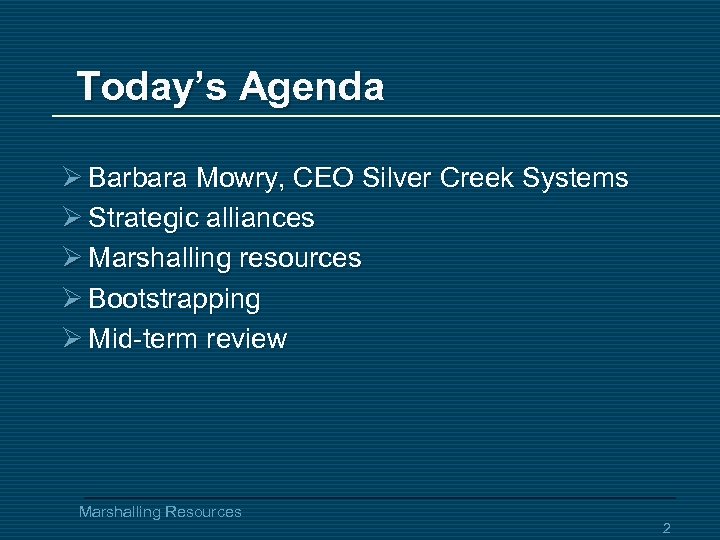 Today's Agenda

➢ Barbara Mowry, CEO Silver Creek Systems
➢ Strategic alliances
➢ Marshalling resources
➢ Bootstrapping
➢ Mid-term review

Marshalling Resources

2